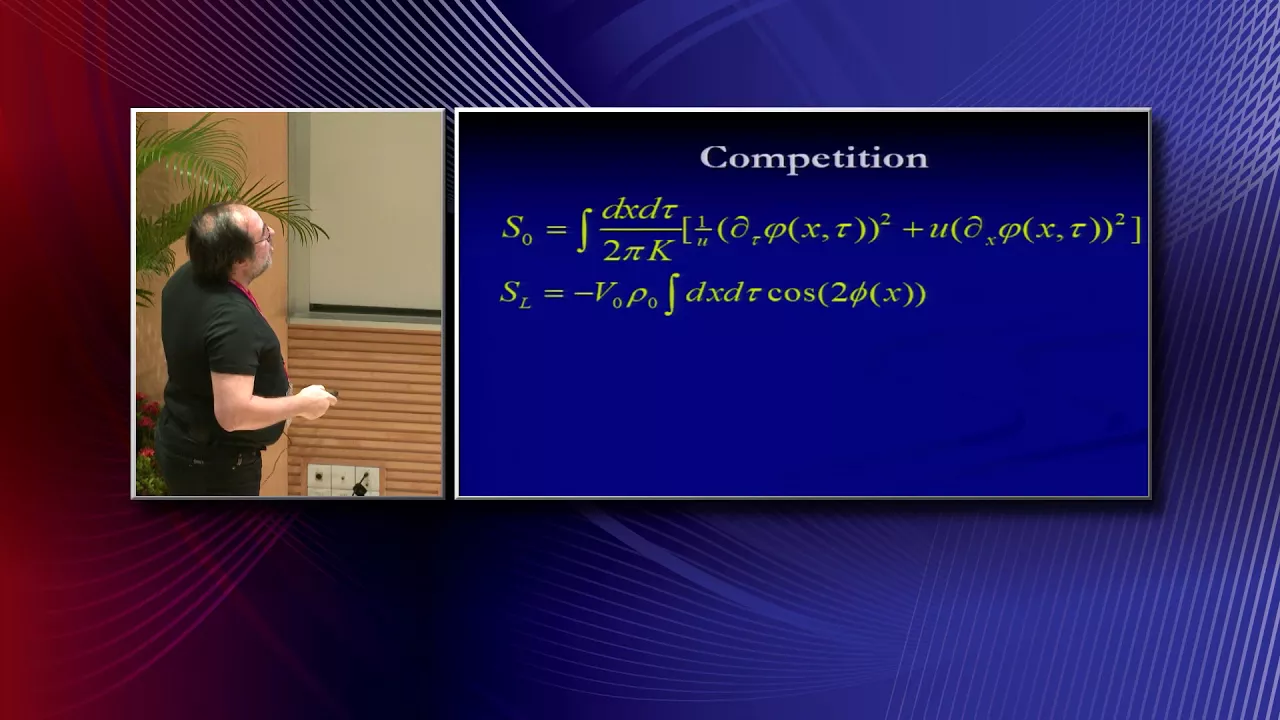 Competition

$S_0 = \int \frac{dxd\tau}{2\pi K}[\frac{1}{u}(\partial_\tau \varphi(x,\tau))^2 + u(\partial_x \varphi(x,\tau))^2]$

$S_L = -V_0 \rho_0 \int dxd\tau \cos(2\phi(x))$